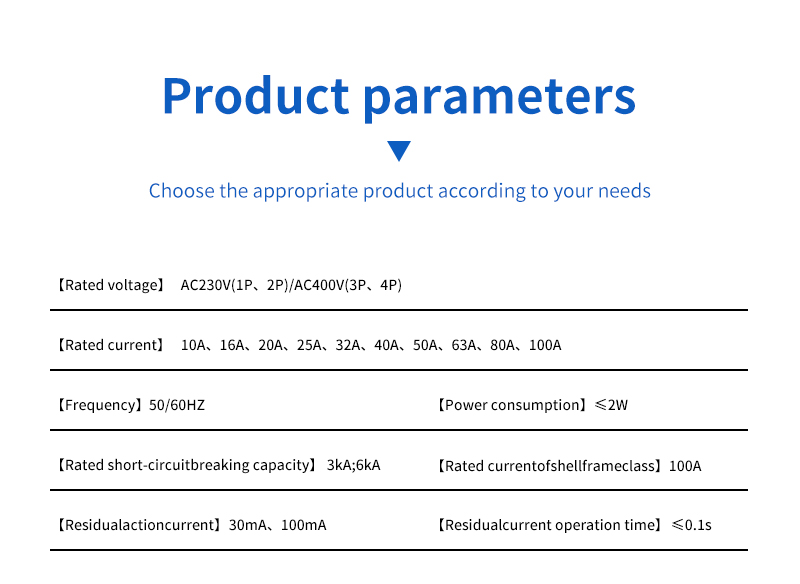 Product parameters

Choose the appropriate product according to your needs

【Rated voltage】 AC230V(1P、2P)/AC400V(3P、4P)

【Rated current】 10A、16A、20A、25A、32A、40A、50A、63A、80A、100A

【Frequency】50/60HZ

【Power consumption】≤2W

【Rated short-circuitbreaking capacity】 3kA;6kA

【Rated currentofshellframeclass】100A

【Residualactioncurrent】30mA、100mA

【Residualcurrent operation time】 ≤0.1s